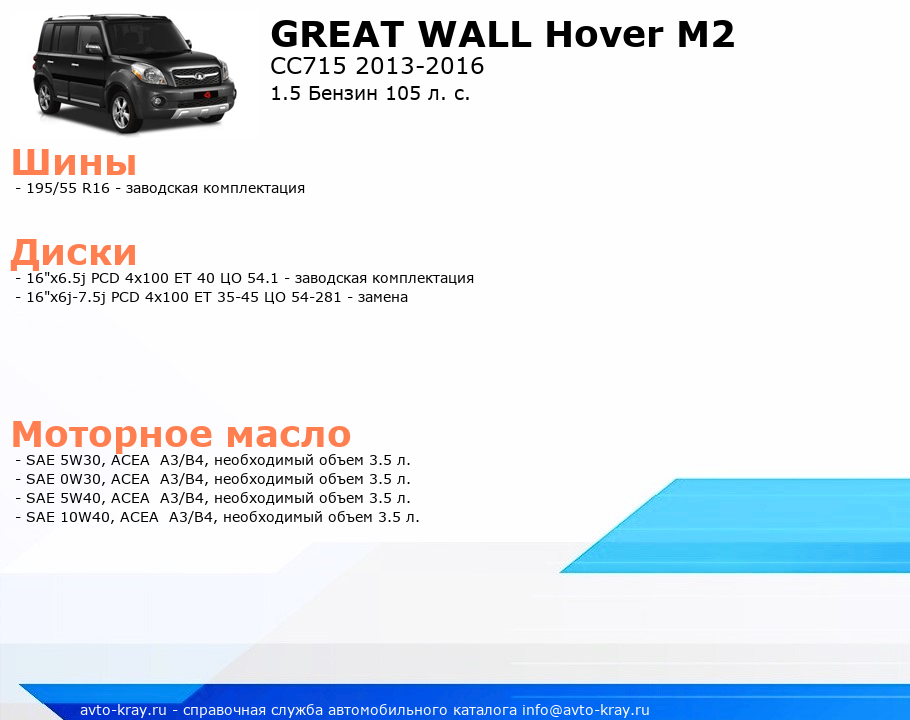 GREAT WALL Hover M2
CC715 2013-2016
1.5 Бензин 105 л. с.

Шины
- 195/55 R16 - заводская комплектация

Диски
- 16"x6.5j PCD 4x100 ET 40 ЦО 54.1 - заводская комплектация
- 16"x6j-7.5j PCD 4x100 ET 35-45 ЦО 54-281 - замена

Моторное масло
- SAE 5W30, ACEA A3/B4, необходимый объем 3.5 л.
- SAE 0W30, ACEA A3/B4, необходимый объем 3.5 л.
- SAE 5W40, ACEA A3/B4, необходимый объем 3.5 л.
- SAE 10W40, ACEA A3/B4, необходимый объем 3.5 л.

avto-kray.ru - справочная служба автомобильного каталога info@avto-kray.ru